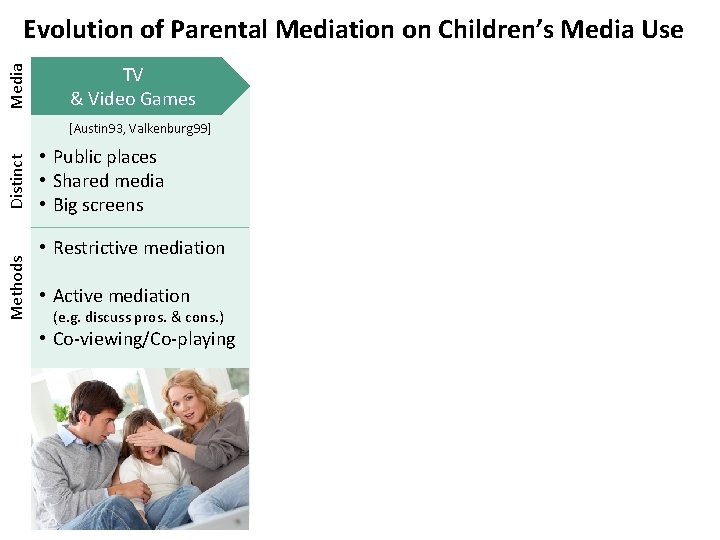 Evolution of Parental Mediation on Children's Media Use

Media

TV
& Video Games

[Austin93, Valkenburg99]

Distinct

• Public places
• Shared media
• Big screens

Methods

• Restrictive mediation

• Active mediation
(e.g. discuss pros. & cons.)
• Co-viewing/Co-playing